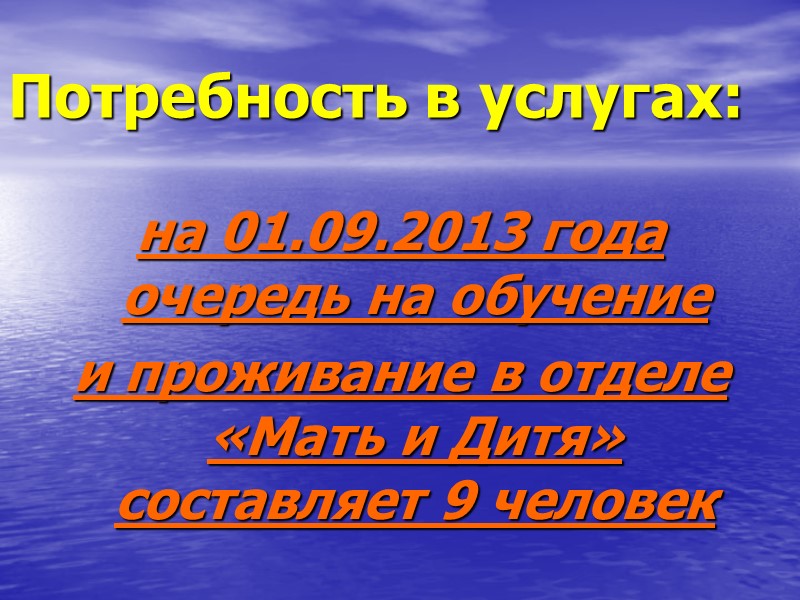 Потребность в услугах:

на 01.09.2013 года очередь на обучение и проживание в отделе «Мать и Дитя» составляет 9 человек